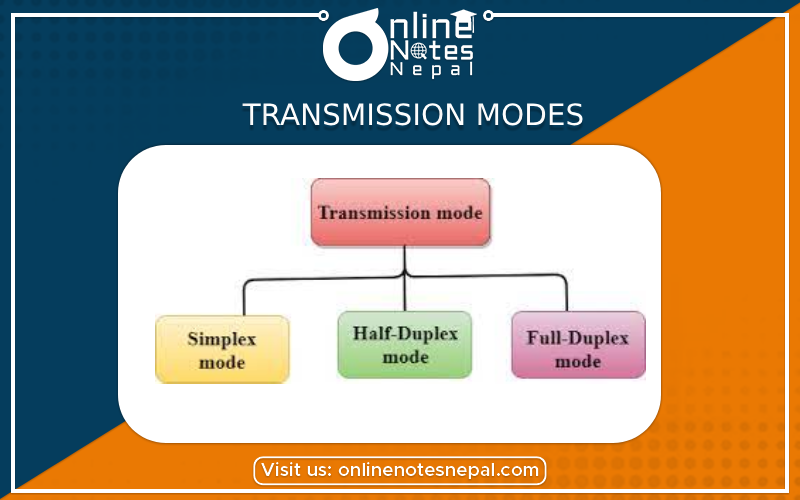 Online Notes Nepal

TRANSMISSION MODES

Transmission mode

Simplex mode

Half-Duplex mode

Full-Duplex mode

Visit us: onlinenotesnepal.com